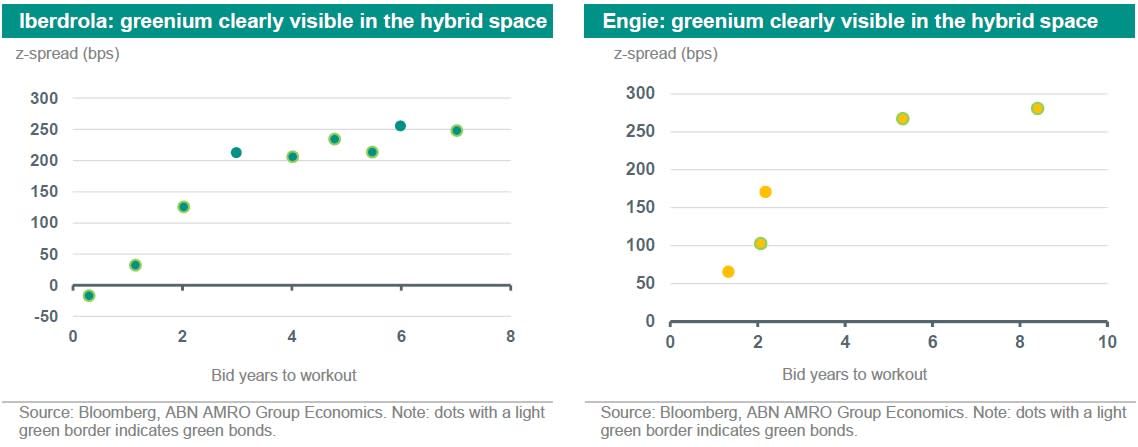 Iberdrola: greenium clearly visible in the hybrid space

z-spread (bps)

300
250
200
150
100
50
0
-50

0 2 4 6 8

Bid years to workout

Source: Bloomberg, ABN AMRO Group Economics. Note: dots with a light green border indicates green bonds.

Engie: greenium clearly visible in the hybrid space

z-spread (bps)

300
250
200
150
100
50
0

0 2 4 6 8 10

Bid years to workout

Source: Bloomberg, ABN AMRO Group Economics. Note: dots with a light green border indicates green bonds.